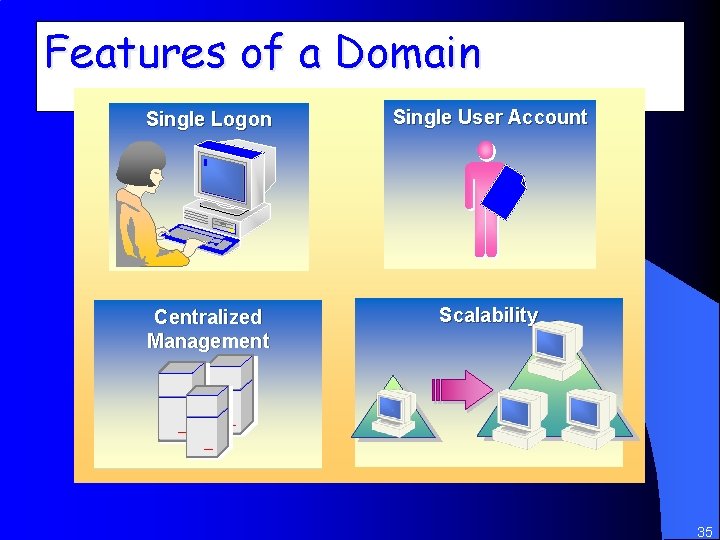 Features of a Domain

Single Logon

Single User Account

Centralized Management

Scalability

35